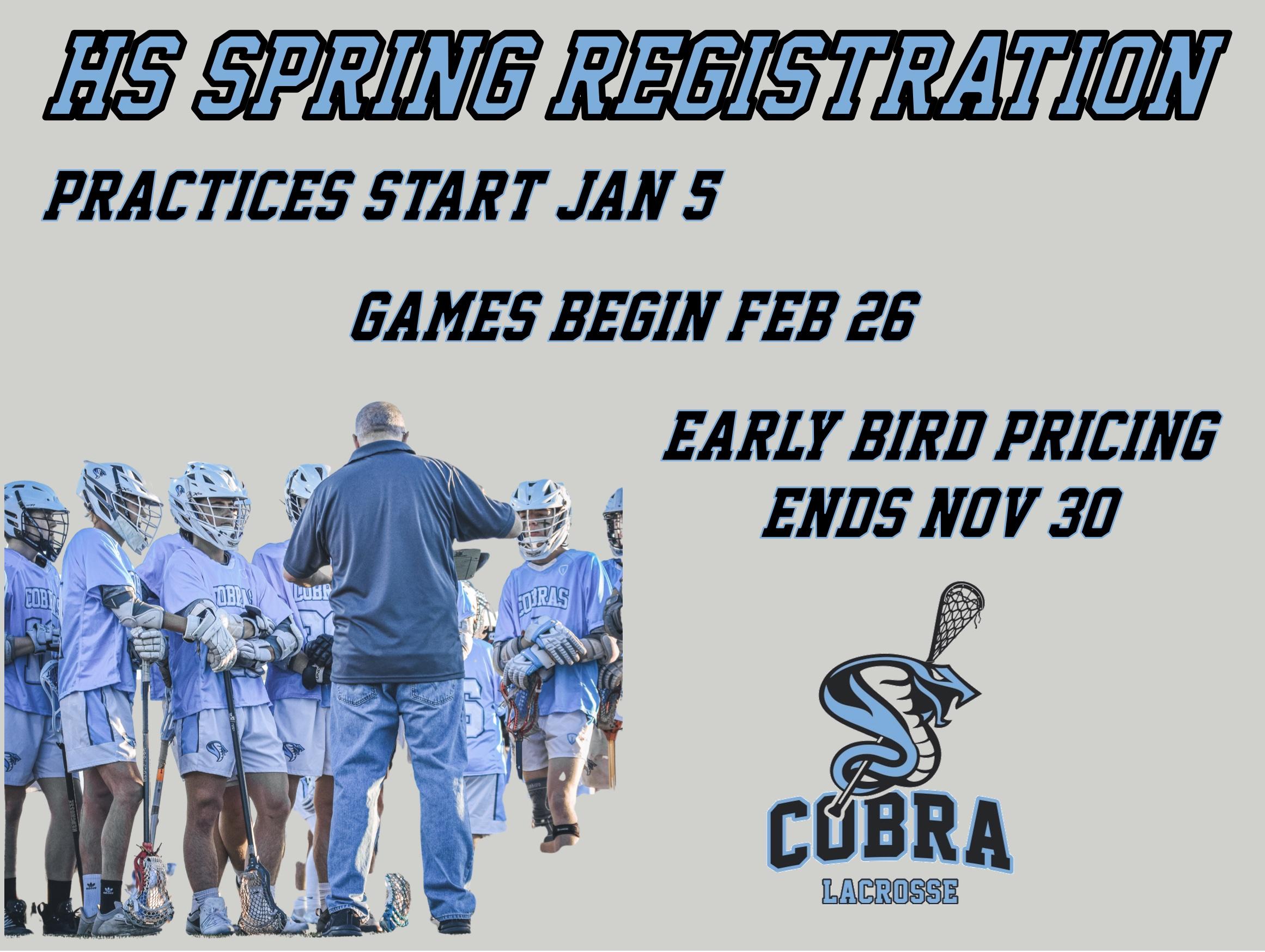 HS SPRING REGISTRATION

PRACTICES START JAN 5

GAMES BEGIN FEB 26

EARLY BIRD PRICING ENDS NOV 30

COBRAS

COBRAS

COBRAS

COBRAS

COBRA

LACROSSE